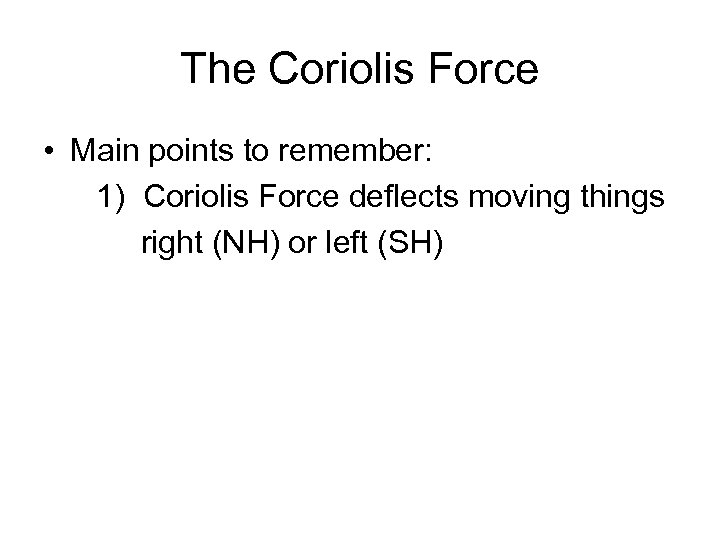 The Coriolis Force

• Main points to remember:

1) Coriolis Force deflects moving things right (NH) or left (SH)